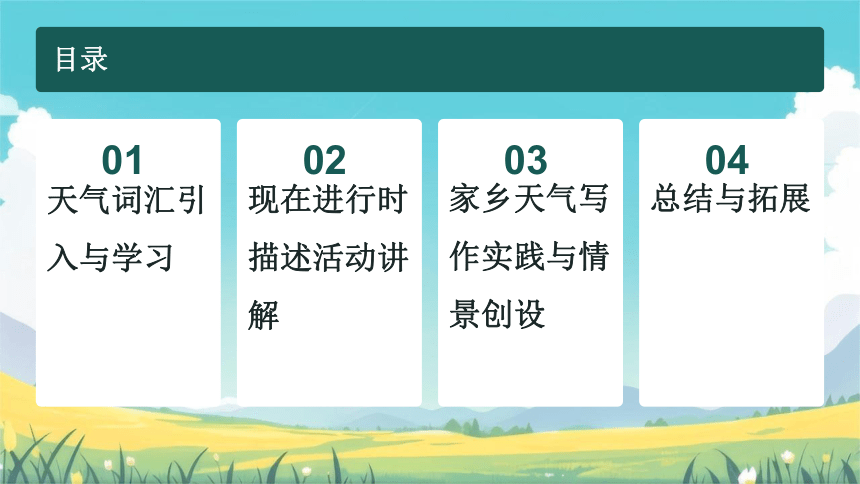 目录

01
天气词汇引入与学习

02
现在进行时描述活动讲解

03
家乡天气写作实践与情景创设

04
总结与拓展